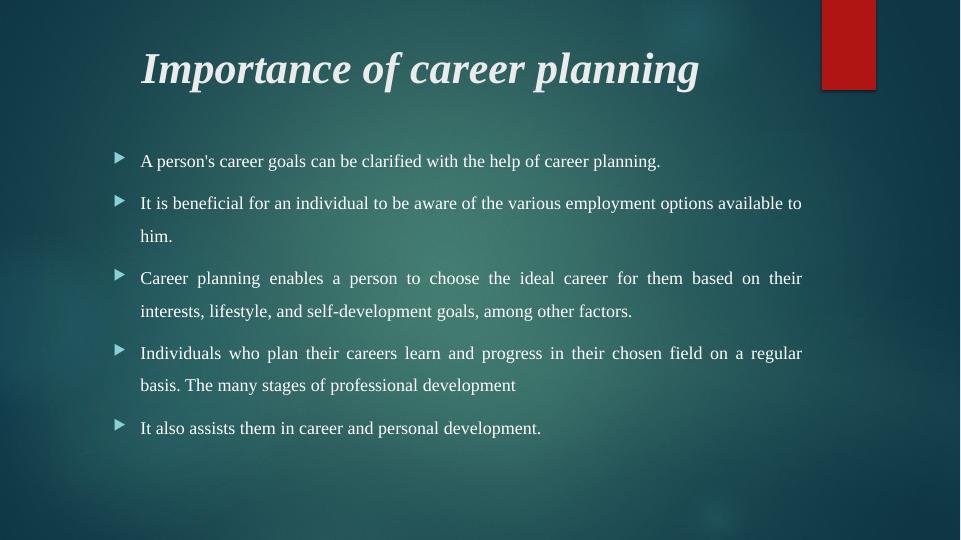 Importance of career planning

A person's career goals can be clarified with the help of career planning.

It is beneficial for an individual to be aware of the various employment options available to him.

Career planning enables a person to choose the ideal career for them based on their interests, lifestyle, and self-development goals, among other factors.

Individuals who plan their careers learn and progress in their chosen field on a regular basis. The many stages of professional development

It also assists them in career and personal development.